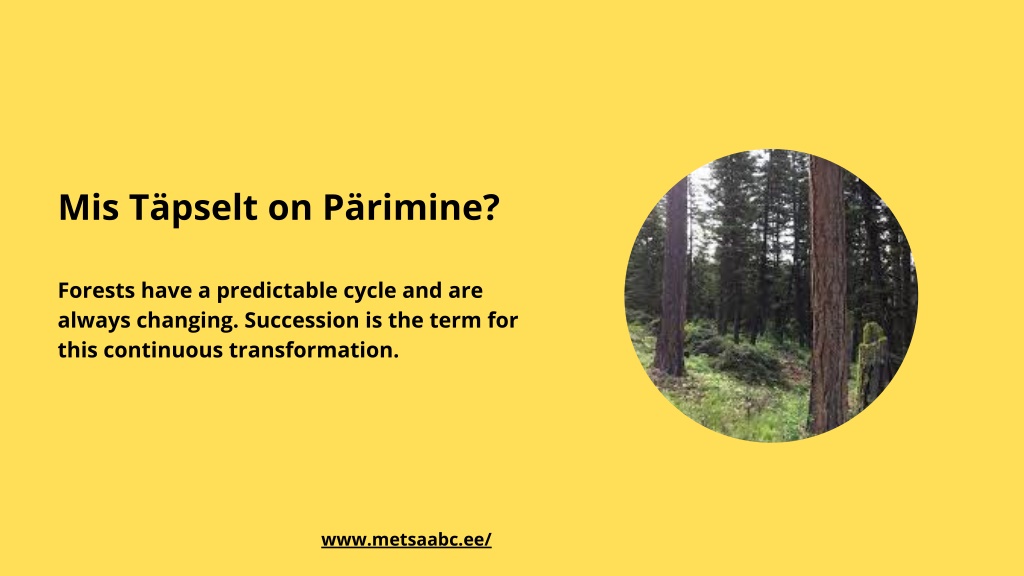 Mis Täpselt on Pärimine?

Forests have a predictable cycle and are always changing. Succession is the term for this continuous transformation.

www.metsaabc.ee/